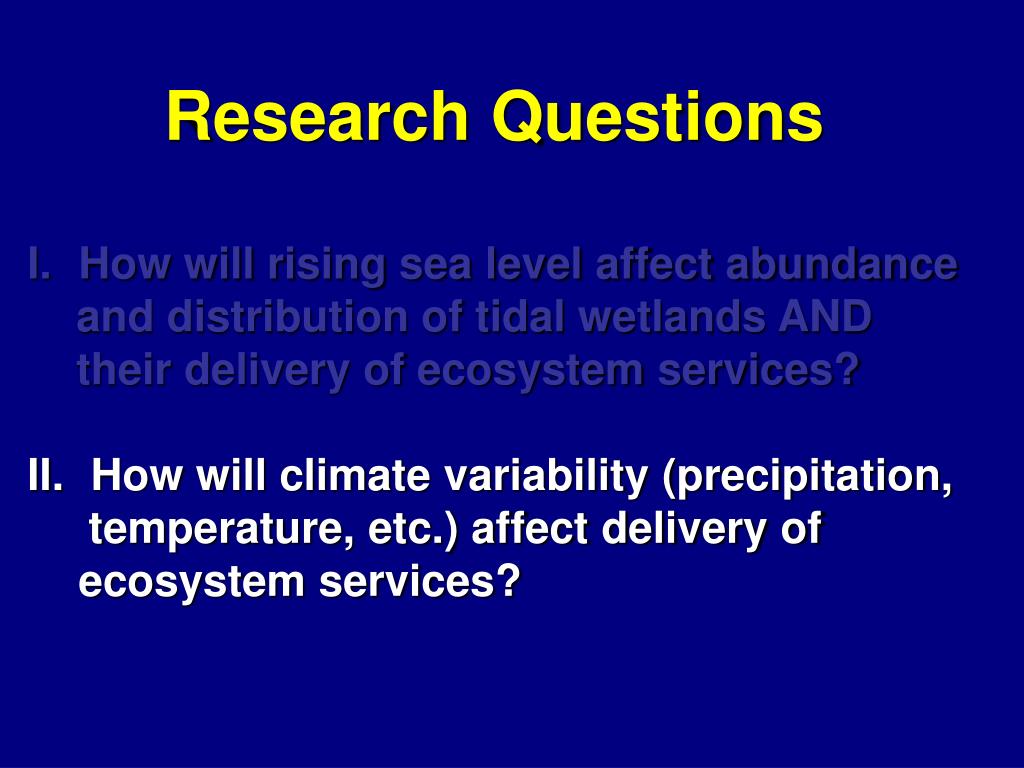 Research Questions

I. How will rising sea level affect abundance and distribution of tidal wetlands AND their delivery of ecosystem services?

II. How will climate variability (precipitation, temperature, etc.) affect delivery of ecosystem services?